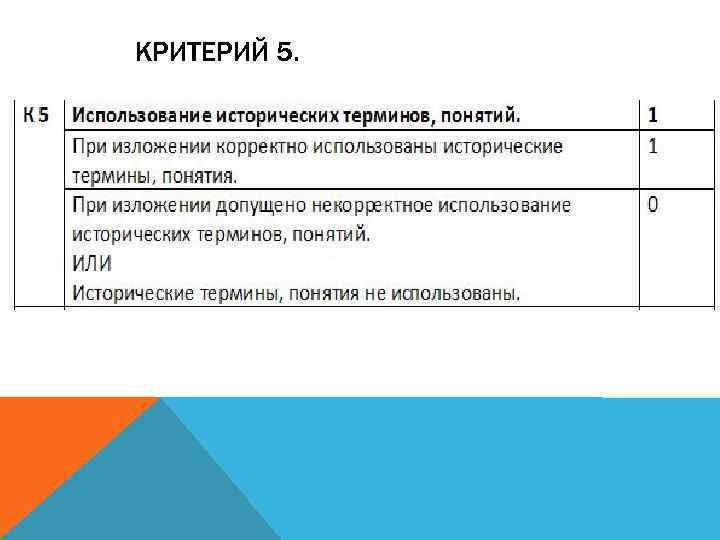 КРИТЕРИЙ 5.

| К 5 | Использование исторических терминов, понятий. | 1 |
|---|---|---|
| | При изложении корректно использованы исторические термины, понятия. | 1 |
| | При изложении допущено некорректное использование исторических терминов, понятий. ИЛИ Исторические термины, понятия не использованы. | 0 |